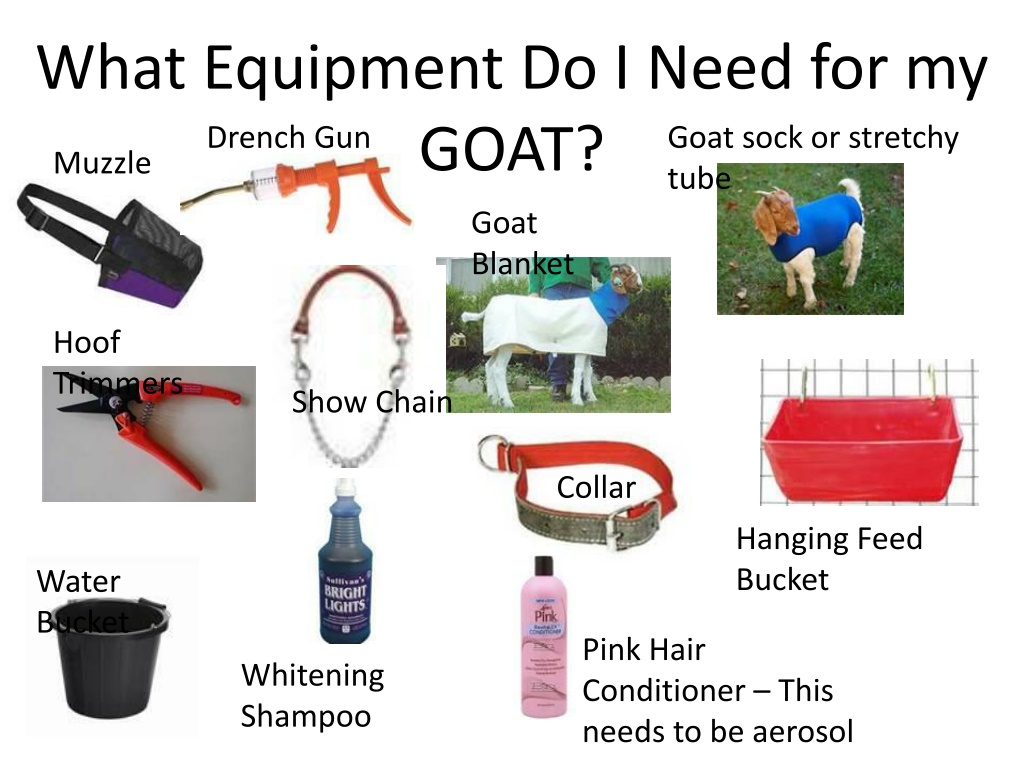 What Equipment Do I Need for my GOAT?

Muzzle

Drench Gun

Goat sock or stretchy tube

Goat Blanket

Hoof Trimmers

Show Chain

Collar

Hanging Feed Bucket

Water Bucket

Sullivan's BRIGHT LIGHTS

Whitening Shampoo

Pink CONDITIONER

Pink Hair Conditioner – This needs to be aerosol